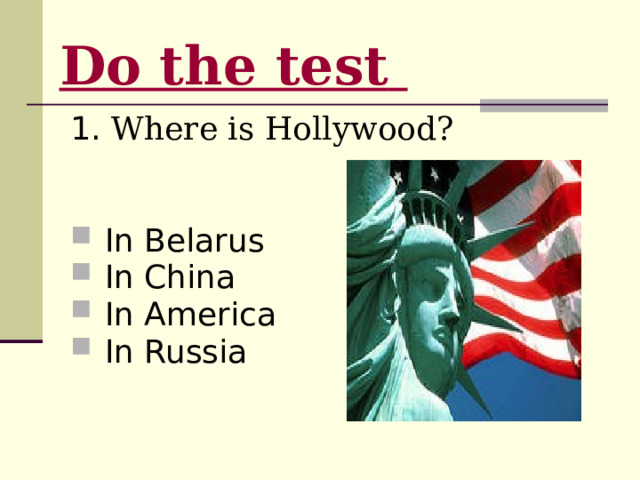 Do the test

1. Where is Hollywood?

- In Belarus
- In China
- In America
- In Russia